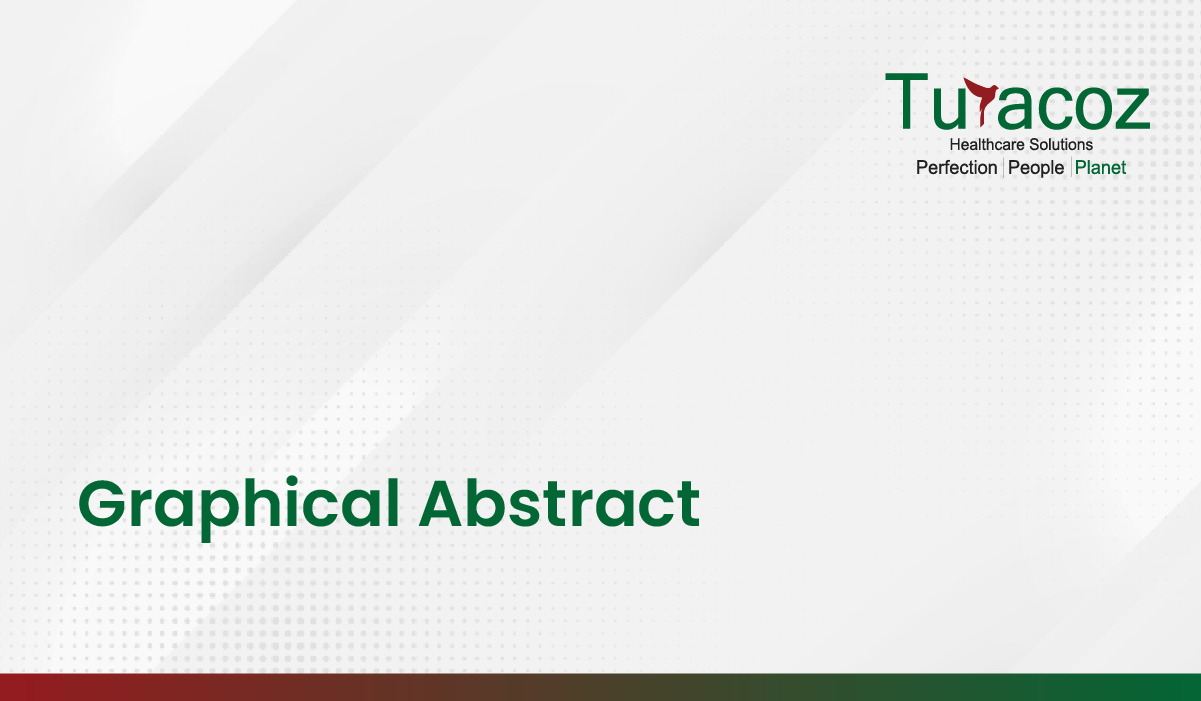 Turacoz
Healthcare Solutions
Perfection | People | Planet

Graphical Abstract